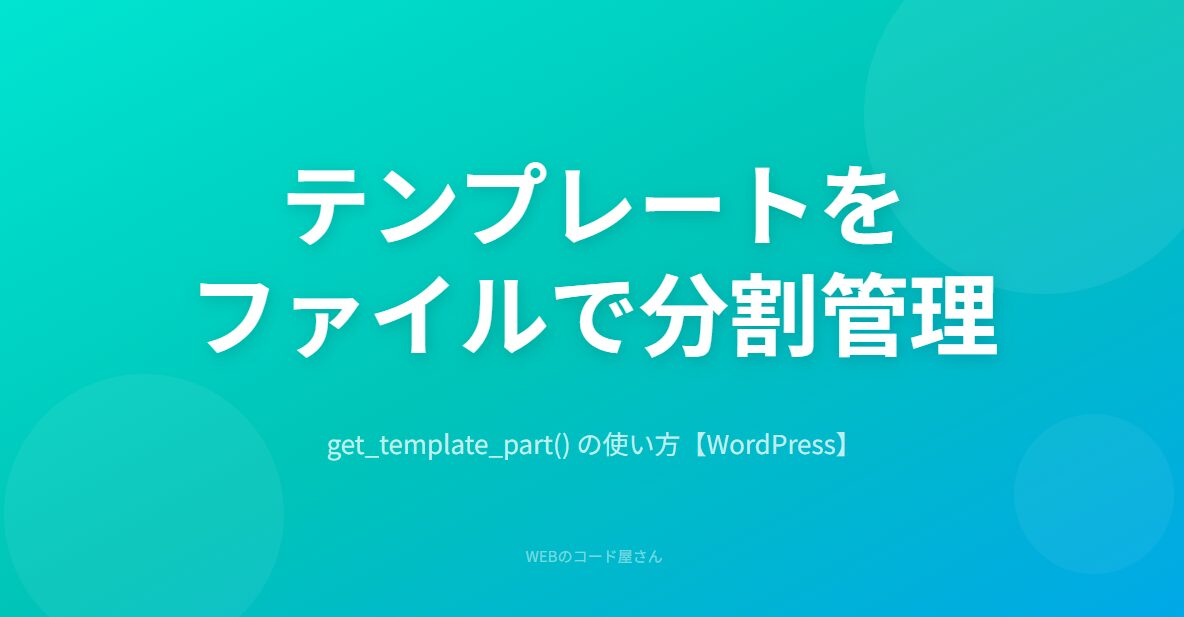 テンプレートを
ファイルで分割管理

get_template_part() の使い方【WordPress】

WEBのコード屋さん